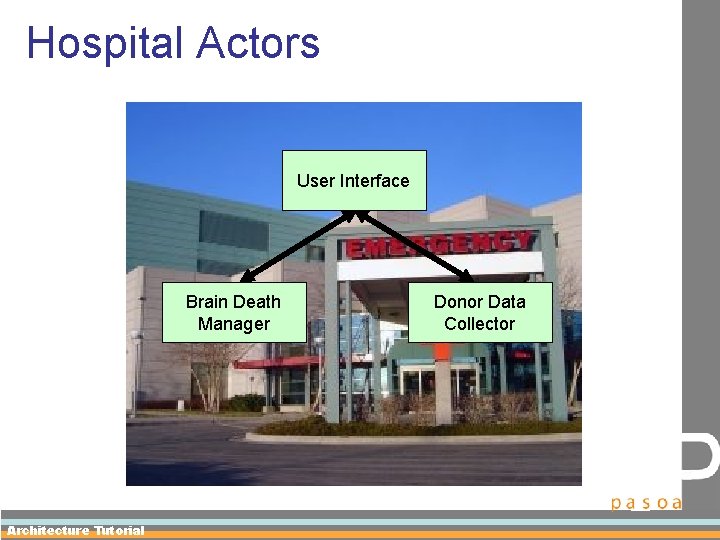 Hospital Actors

User Interface

EMERGENCY

Brain Death Manager

Donor Data Collector

pasoa

Architecture Tutorial